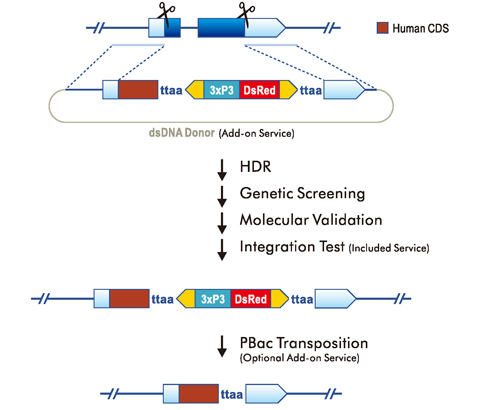 Human CDS

ttaa 3xP3 DsRed ttaa

dsDNA Donor (Add-on Service)

HDR

Genetic Screening

Molecular Validation

Integration Test (Included Service)

ttaa 3xP3 DsRed ttaa

PBac Transposition
(Optional Add-on Service)

ttaa